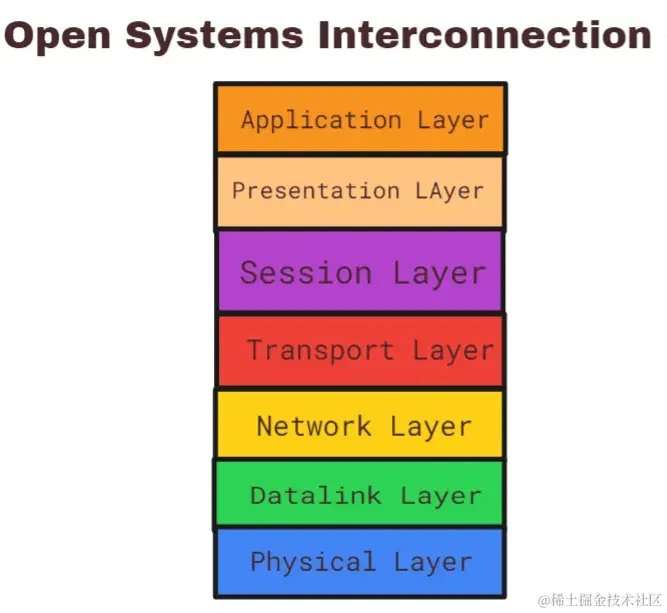 Open Systems Interconnection

Application Layer

Presentation LAyer

Session Layer

Transport Layer

Network Layer

Datalink Layer

Physical Layer

@稀土掘金技术社区